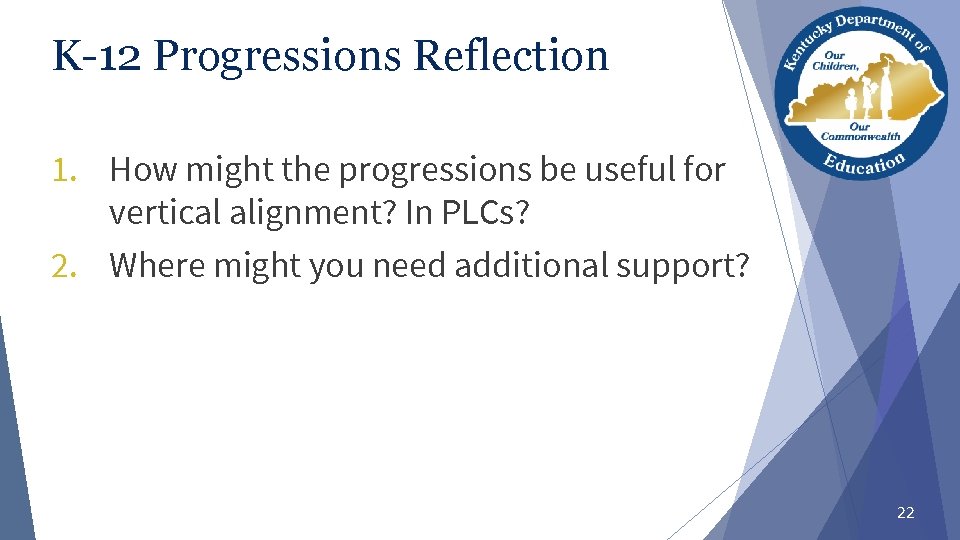 K-12 Progressions Reflection

Kentucky Department of Education
Our Children, Our Commonwealth

1. How might the progressions be useful for vertical alignment? In PLCs?
2. Where might you need additional support?

22